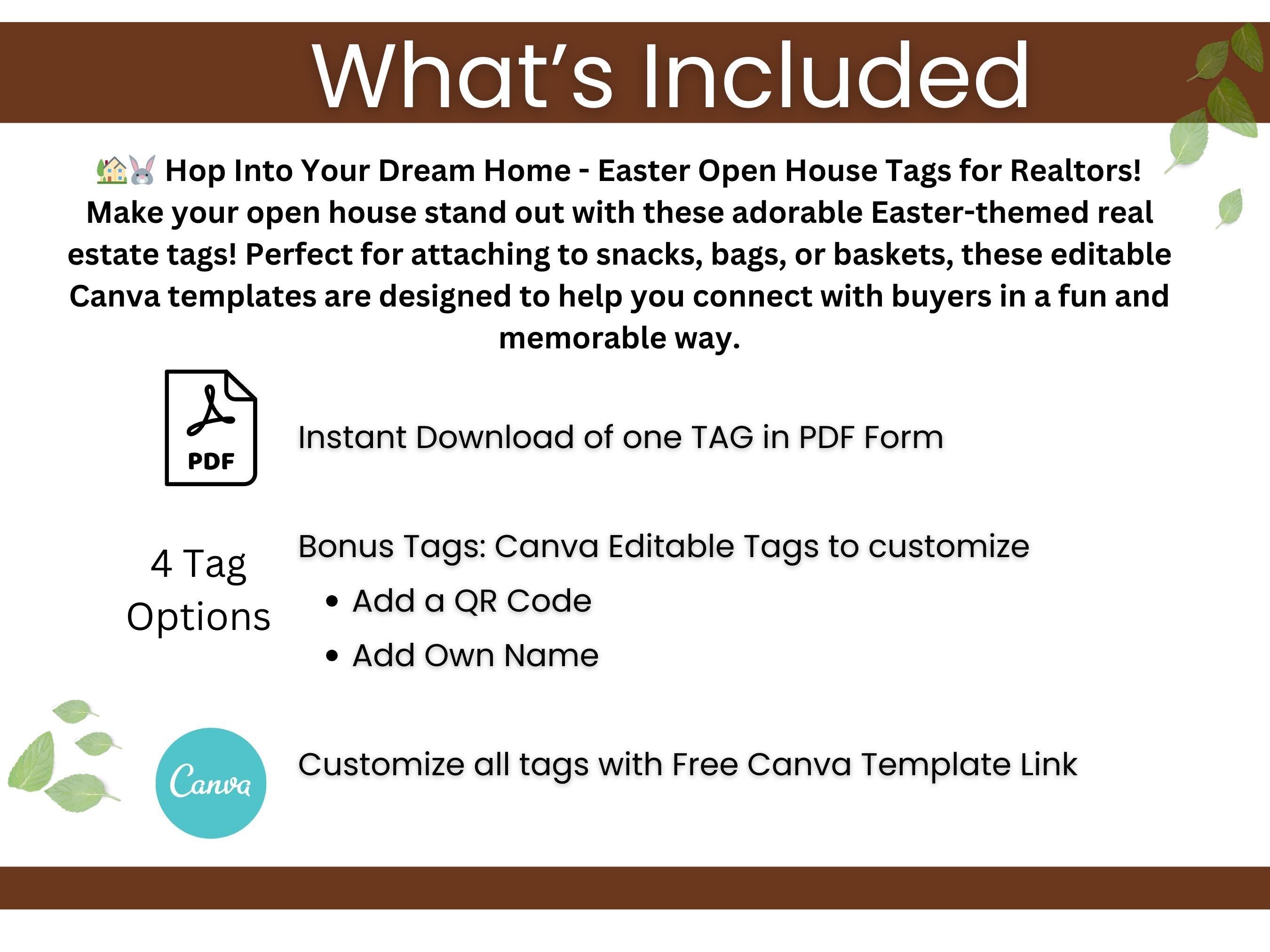 What's Included

🏡🐰 Hop Into Your Dream Home - Easter Open House Tags for Realtors! Make your open house stand out with these adorable Easter-themed real estate tags! Perfect for attaching to snacks, bags, or baskets, these editable Canva templates are designed to help you connect with buyers in a fun and memorable way.

PDF

Instant Download of one TAG in PDF Form

4 Tag Options

Bonus Tags: Canva Editable Tags to customize
• Add a QR Code
• Add Own Name

Canva

Customize all tags with Free Canva Template Link